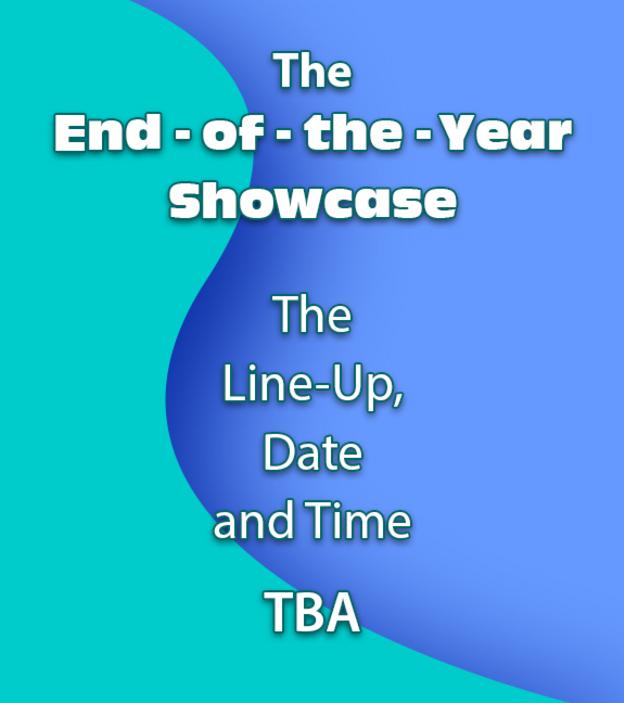 The
End - of - the - Year
Showcase

The
Line-Up,
Date
and Time

TBA